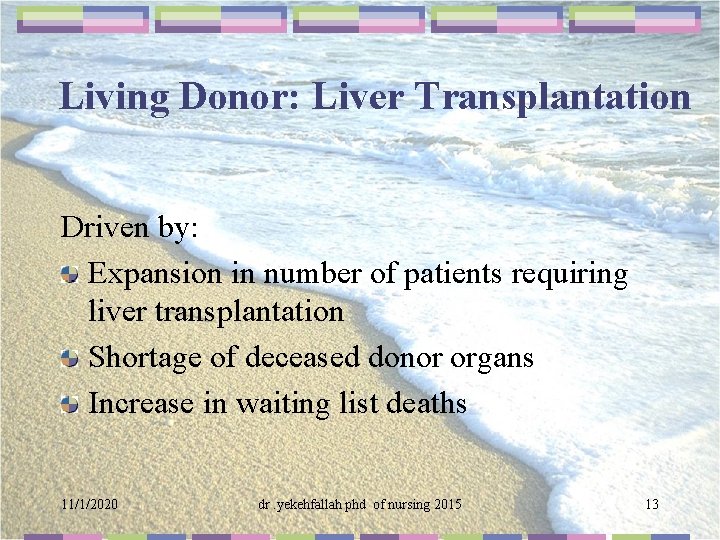 Living Donor: Liver Transplantation

Driven by:

Expansion in number of patients requiring liver transplantation

Shortage of deceased donor organs

Increase in waiting list deaths

11/1/2020

dr .yekehfallah phd of nursing 2015

13